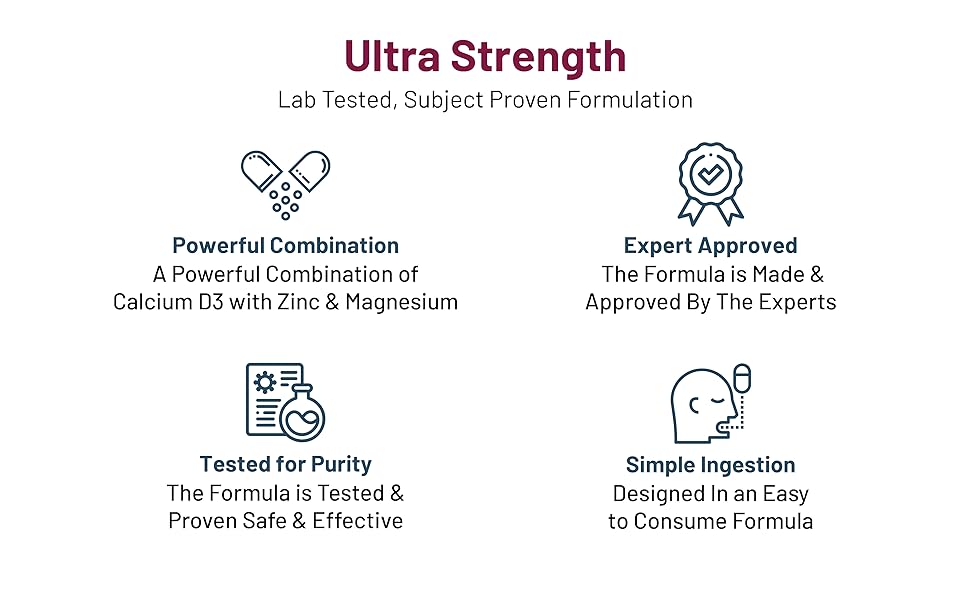 Ultra Strength
Lab Tested, Subject Proven Formulation

Powerful Combination
A Powerful Combination of Calcium D3 with Zinc & Magnesium

Expert Approved
The Formula is Made & Approved By The Experts

Tested for Purity
The Formula is Tested & Proven Safe & Effective

Simple Ingestion
Designed In an Easy to Consume Formula